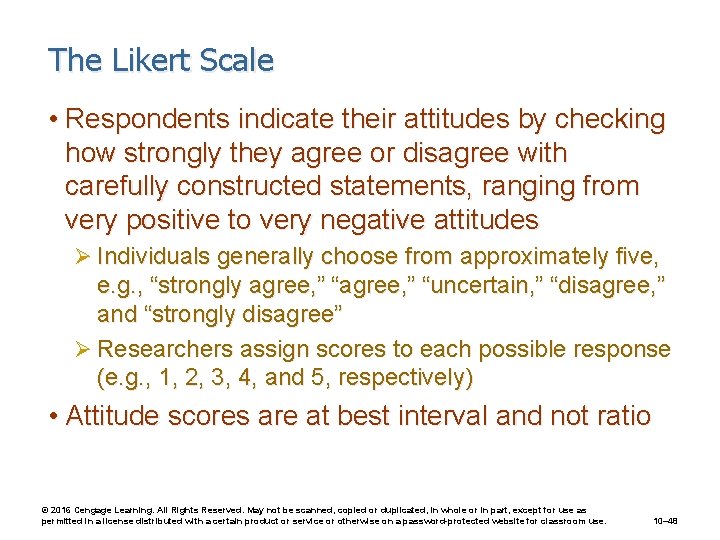 The Likert Scale

• Respondents indicate their attitudes by checking how strongly they agree or disagree with carefully constructed statements, ranging from very positive to very negative attitudes

➢ Individuals generally choose from approximately five, e.g., “strongly agree,” “agree,” “uncertain,” “disagree,” and “strongly disagree”

➢ Researchers assign scores to each possible response (e.g., 1, 2, 3, 4, and 5, respectively)

• Attitude scores are at best interval and not ratio

© 2016 Cengage Learning. All Rights Reserved. May not be scanned, copied or duplicated, in whole or in part, except for use as permitted in a license distributed with a certain product or service or otherwise on a password-protected website for classroom use.

10–48